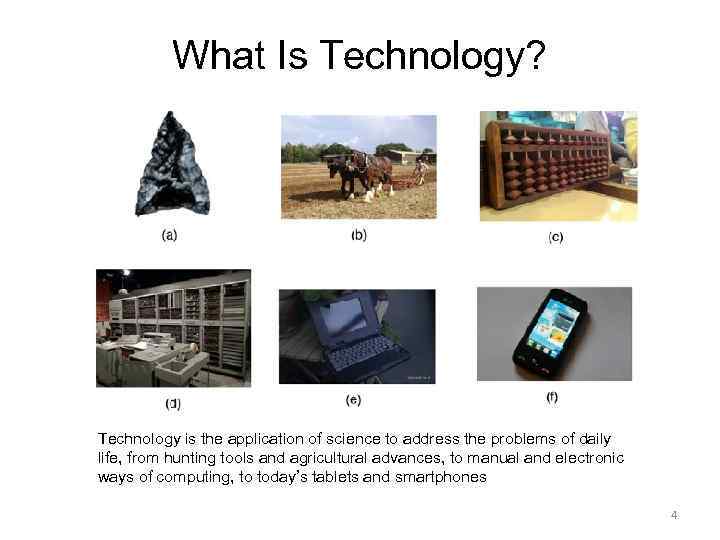 What Is Technology?

(a)

(b)

(c)

(d)

(e)

(f)

Technology is the application of science to address the problems of daily life, from hunting tools and agricultural advances, to manual and electronic ways of computing, to today's tablets and smartphones

4